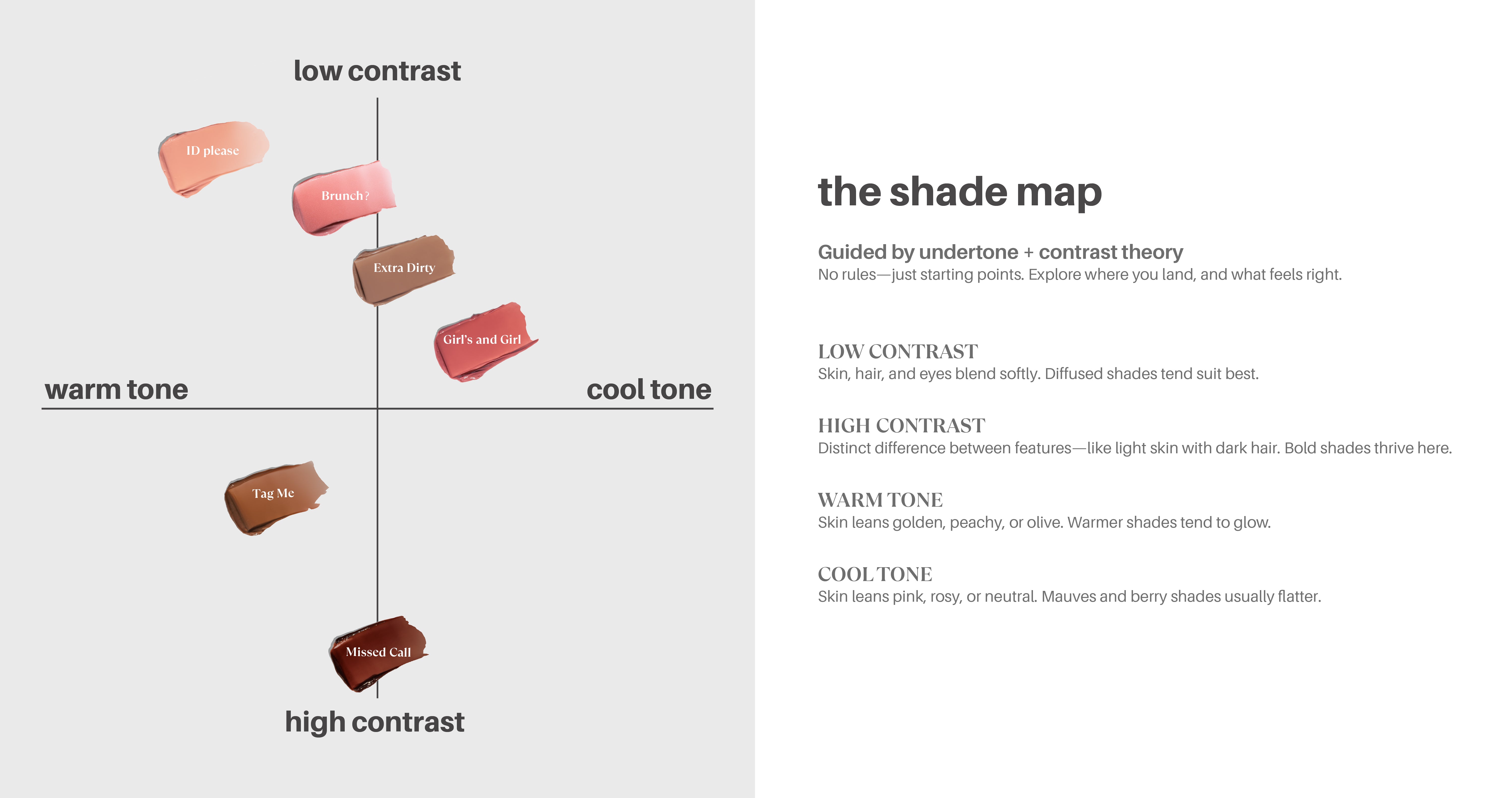 low contrast

ID please

Brunch?

Extra Dirty

Girl's and Girl

warm tone

cool tone

Tag Me

Missed Call

high contrast

the shade map

Guided by undertone + contrast theory
No rules—just starting points. Explore where you land, and what feels right.

LOW CONTRAST
Skin, hair, and eyes blend softly. Diffused shades tend suit best.

HIGH CONTRAST
Distinct difference between features—like light skin with dark hair. Bold shades thrive here.

WARM TONE
Skin leans golden, peachy, or olive. Warmer shades tend to glow.

COOL TONE
Skin leans pink, rosy, or neutral. Mauves and berry shades usually flatter.